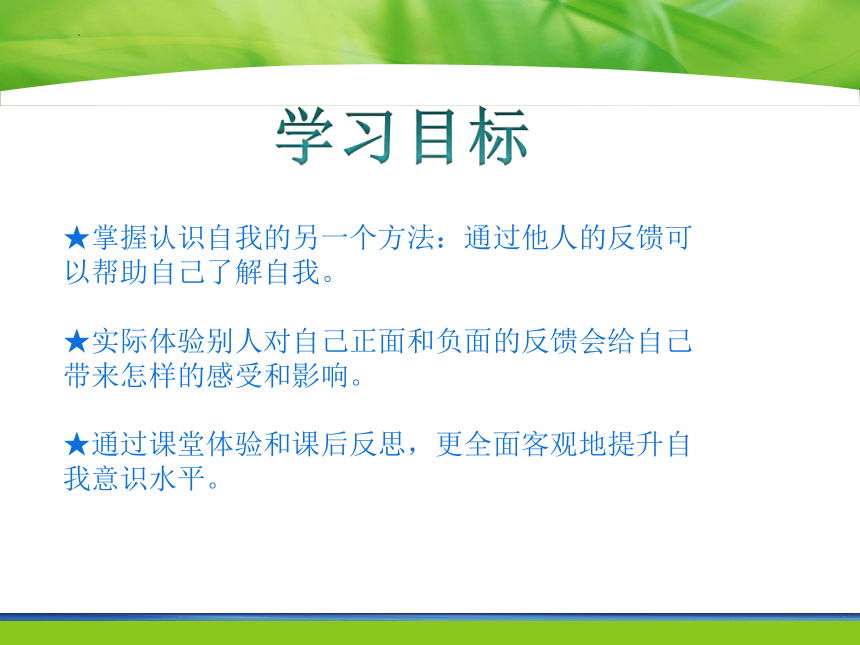 学习目标

★掌握认识自我的另一个方法：通过他人的反馈可以帮助自己了解自我。

★实际体验别人对自己正面和负面的反馈会给自己带来怎样的感受和影响。

★通过课堂体验和课后反思，更全面客观地提升自我意识水平。